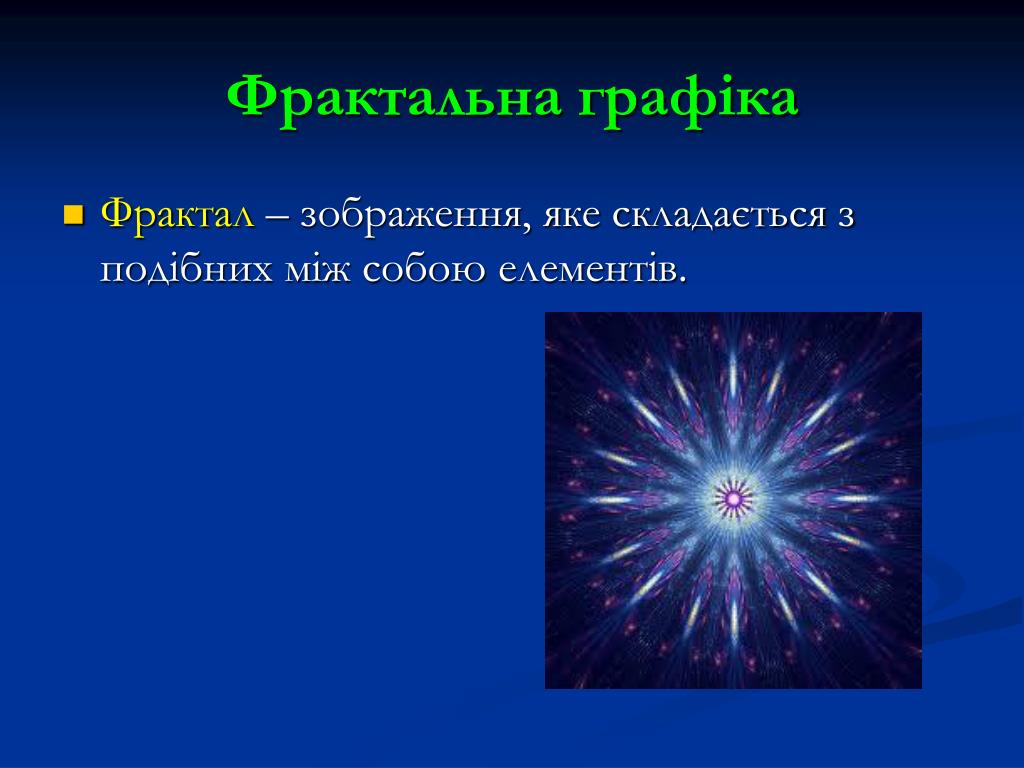 Фрактальна графіка

Фрактал – зображення, яке складається з подібних між собою елементів.